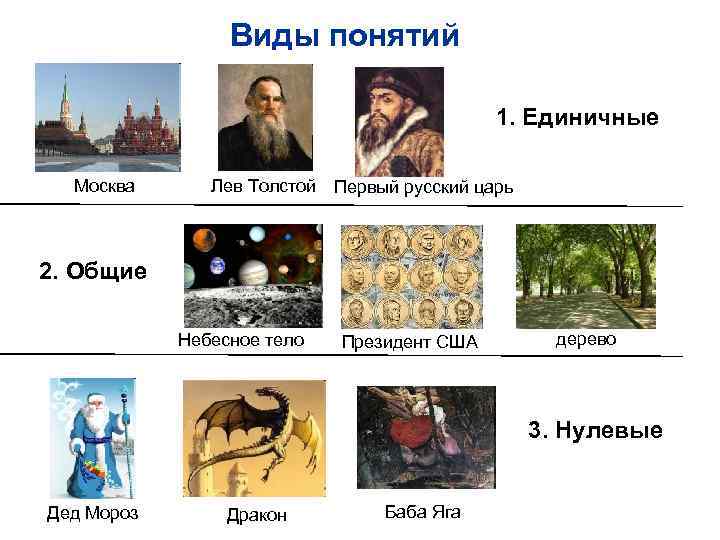 Виды понятий

Москва

Лев Толстой

Первый русский царь

1. Единичные

2. Общие

Небесное тело

Президент США

дерево

Дед Мороз

Дракон

Баба Яга

3. Нулевые